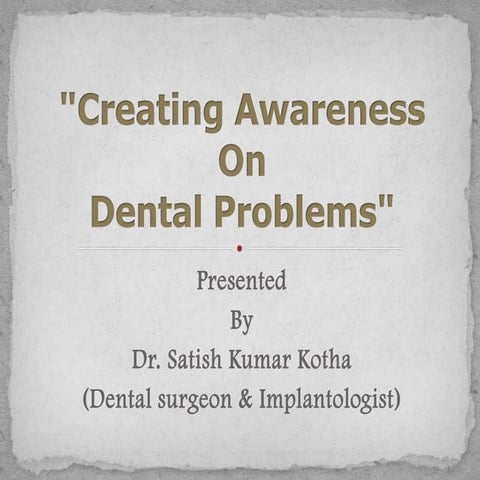 "Creating Awareness On Dental Problems"

Presented
By
Dr. Satish Kumar Kotha
(Dental surgeon & Implantologist)